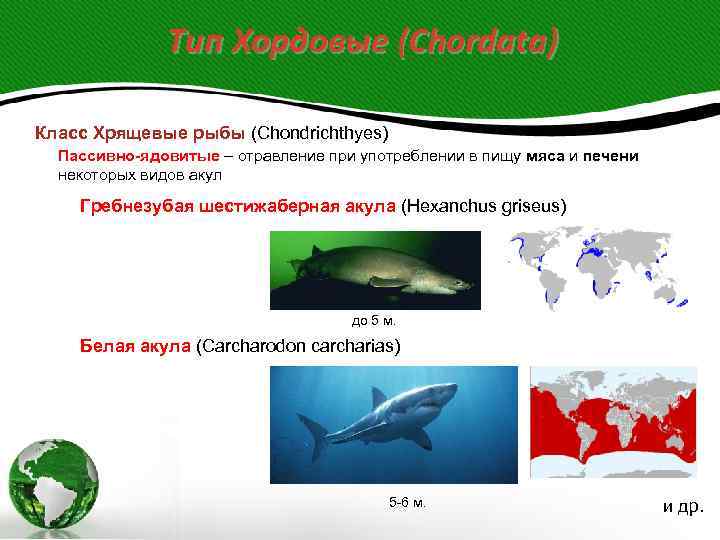 Тип Хордовые (Chordata)

Класс Хрящевые рыбы (Chondrichthyes)

Пассивно-ядовитые – отравление при употреблении в пищу мяса и печени некоторых видов акул

Гребнезубая шестижаберная акула (Hexanchus griseus)

до 5 м.

Белая акула (Carcharodon carcharias)

5-6 м.

и др.